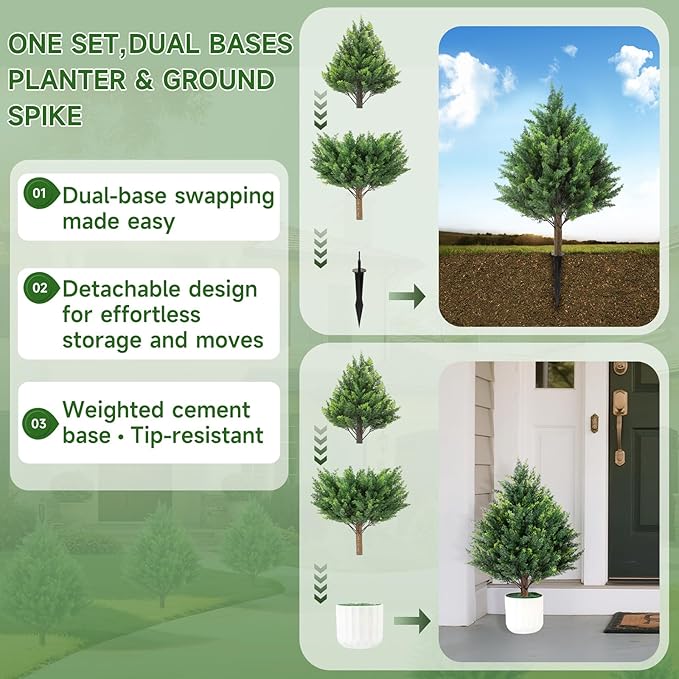 ONE SET,DUAL BASES PLANTER & GROUND SPIKE

01 Dual-base swapping made easy

02 Detachable design for effortless storage and moves

03 Weighted cement base • Tip-resistant